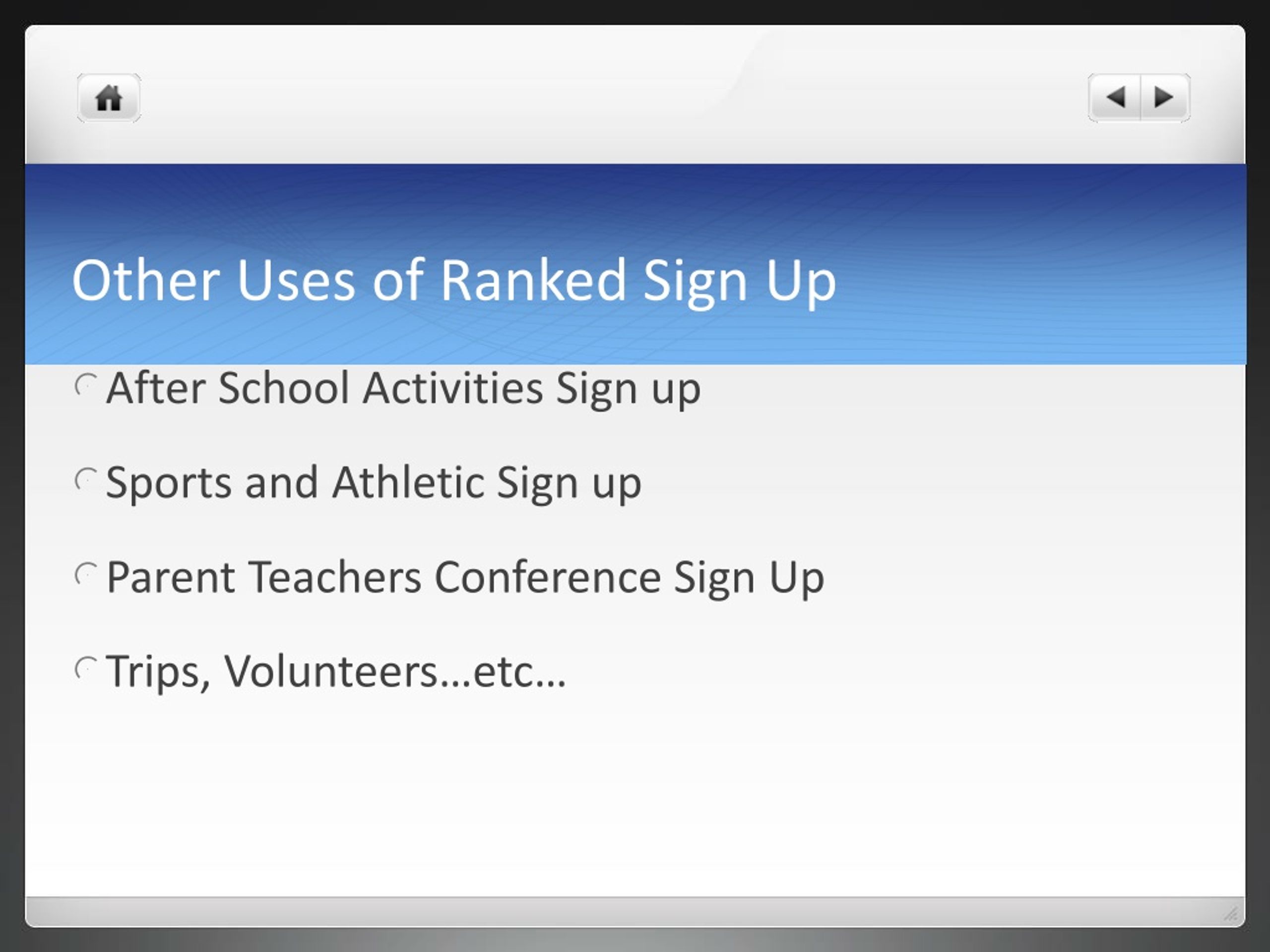 Other Uses of Ranked Sign Up

After School Activities Sign up

Sports and Athletic Sign up

Parent Teachers Conference Sign Up

Trips, Volunteers…etc…